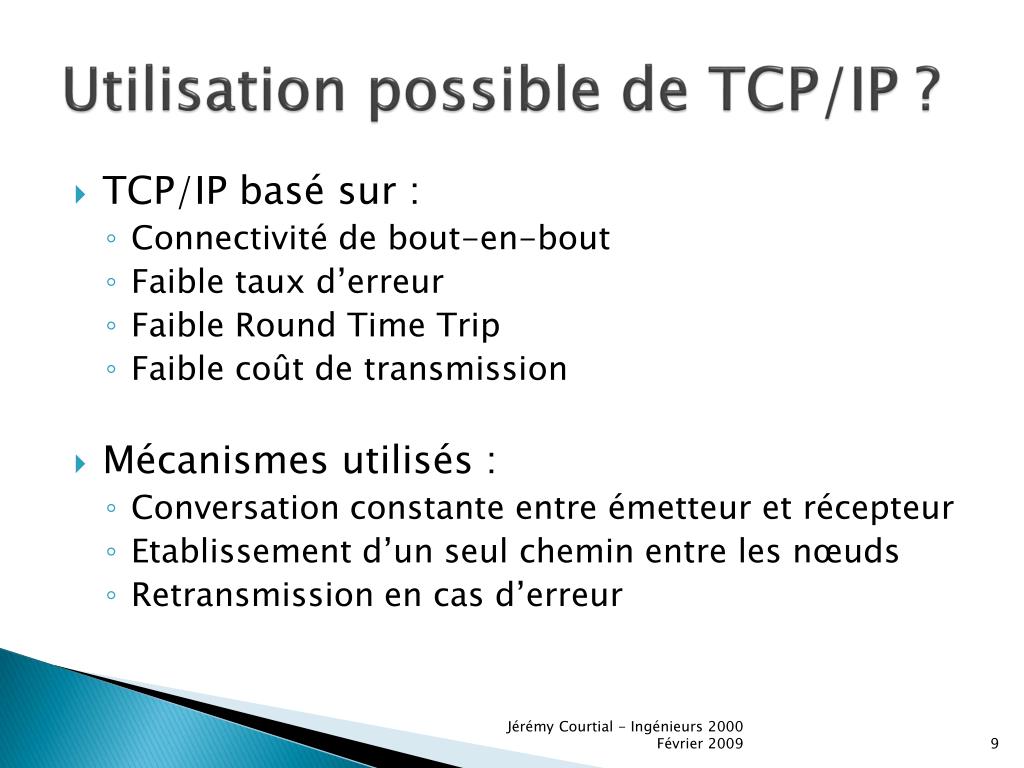 Utilisation possible de TCP/IP ?

TCP/IP basé sur :
Connectivité de bout-en-bout
Faible taux d’erreur
Faible Round Time Trip
Faible coût de transmission

Mécanismes utilisés :
Conversation constante entre émetteur et récepteur
Etablissement d’un seul chemin entre les nœuds
Retransmission en cas d’erreur

Jérémy Courtial - Ingénieurs 2000
Février 2009

9